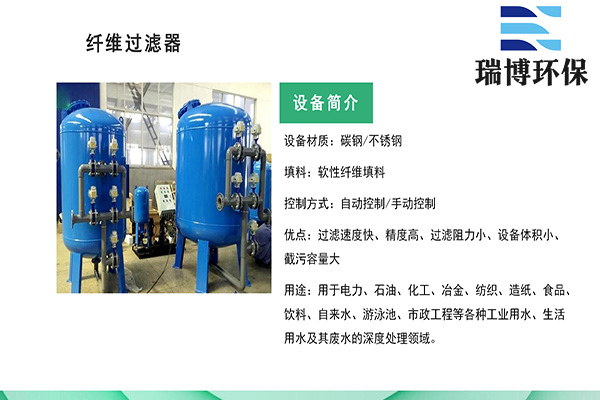 纤维过滤器

瑞博环保

设备简介

设备材质：碳钢/不锈钢

填料：软性纤维填料

控制方式：自动控制/手动控制

优点：过滤速度快、精度高、过滤阻力小、设备体积小、截污容量大

用途：用于电力、石油、化工、冶金、纺织、造纸、食品、饮料、自来水、游泳池、市政工程等各种工业用水、生活用水及其废水的深度处理领域。